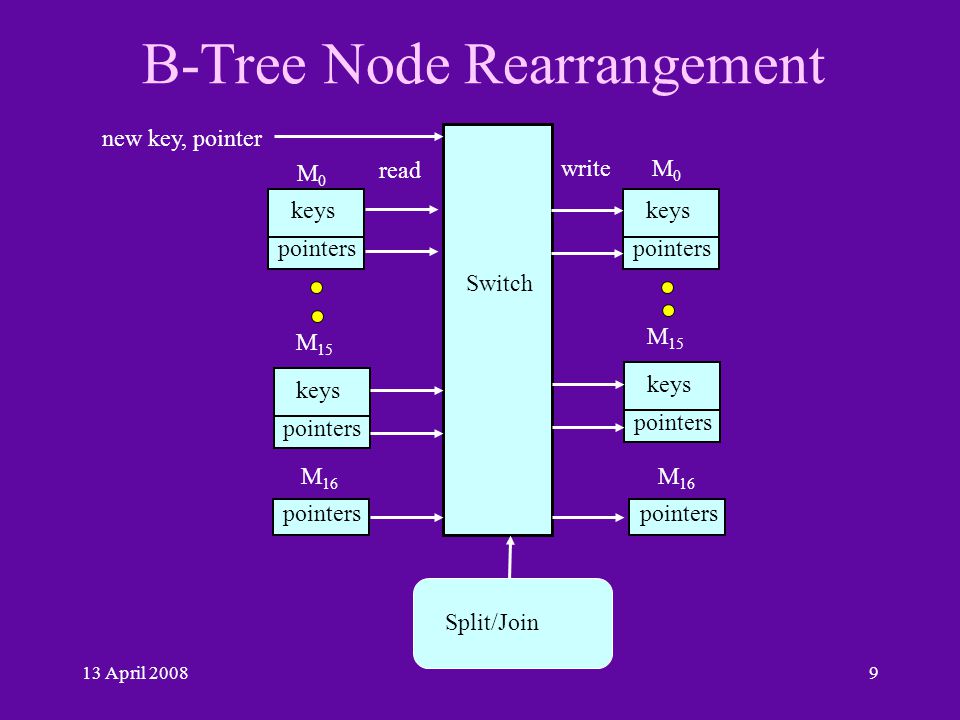 B-Tree Node Rearrangement

new key, pointer

$M_0$ read

keys

pointers

$M_{15}$

keys

pointers

$M_{16}$

pointers

Switch

write $M_0$

keys

pointers

$M_{15}$

keys

pointers

$M_{16}$

pointers

Split/Join

13 April 2008

9